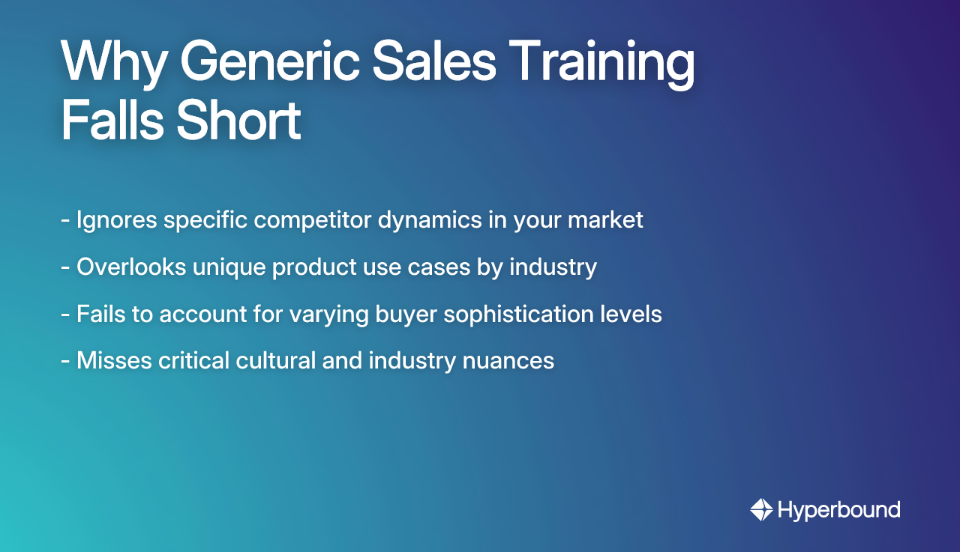 Why Generic Sales Training Falls Short

- Ignores specific competitor dynamics in your market

- Overlooks unique product use cases by industry

- Fails to account for varying buyer sophistication levels

- Misses critical cultural and industry nuances

Hyperbound